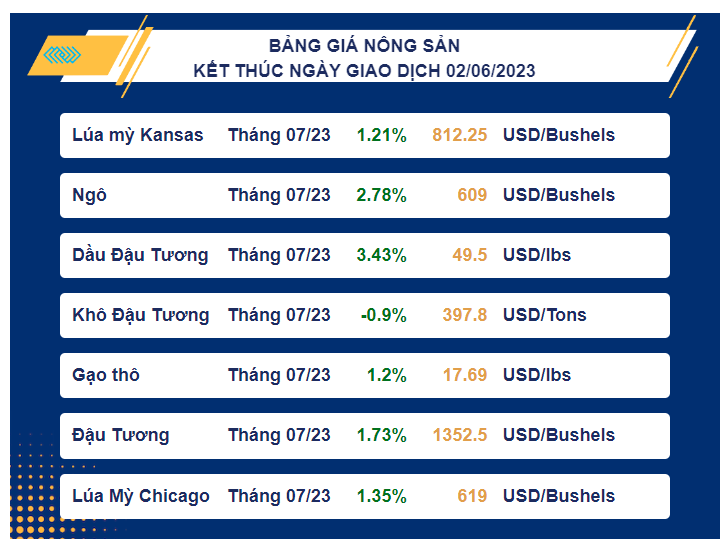 BẢNG GIÁ NÔNG SẢN
KẾT THÚC NGÀY GIAO DỊCH 02/06/2023

| | | | | |
|---|---|---|---|---|
| Lúa mỳ Kansas | Tháng 07/23 | 1.21% | 812.25 | USD/Bushels |
| Ngô | Tháng 07/23 | 2.78% | 609 | USD/Bushels |
| Dầu Đậu Tương | Tháng 07/23 | 3.43% | 49.5 | USD/lbs |
| Khô Đậu Tương | Tháng 07/23 | -0.9% | 397.8 | USD/Tons |
| Gạo thô | Tháng 07/23 | 1.2% | 17.69 | USD/lbs |
| Đậu Tương | Tháng 07/23 | 1.73% | 1352.5 | USD/Bushels |
| Lúa Mỳ Chicago | Tháng 07/23 | 1.35% | 619 | USD/Bushels |